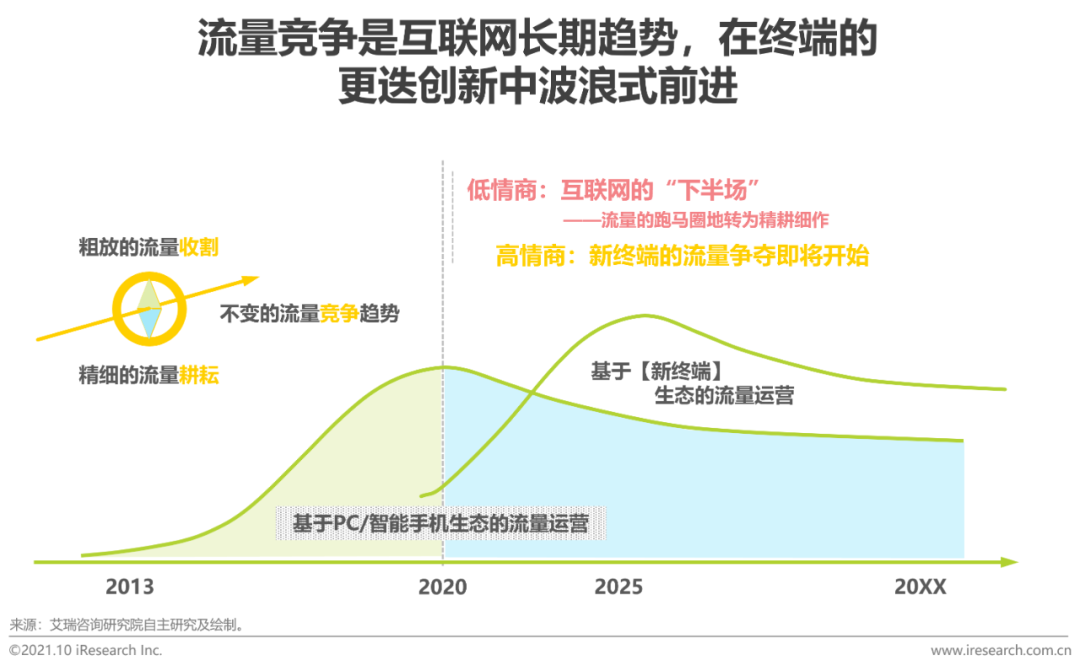 流量竞争是互联网长期趋势，在终端的更迭创新中波浪式前进

低情商：互联网的“下半场”
——流量的跑马圈地转为精耕细作
高情商：新终端的流量争夺即将开始

粗放的流量收割

不变的流量竞争趋势

精细的流量耕耘

基于【新终端】生态的流量运营

基于PC/智能手机生态的流量运营

2013
2020
2025
20XX

来源：艾瑞咨询研究院自主研究及绘制。

©2021.10 iResearch Inc.

www.iresearch.com.cn